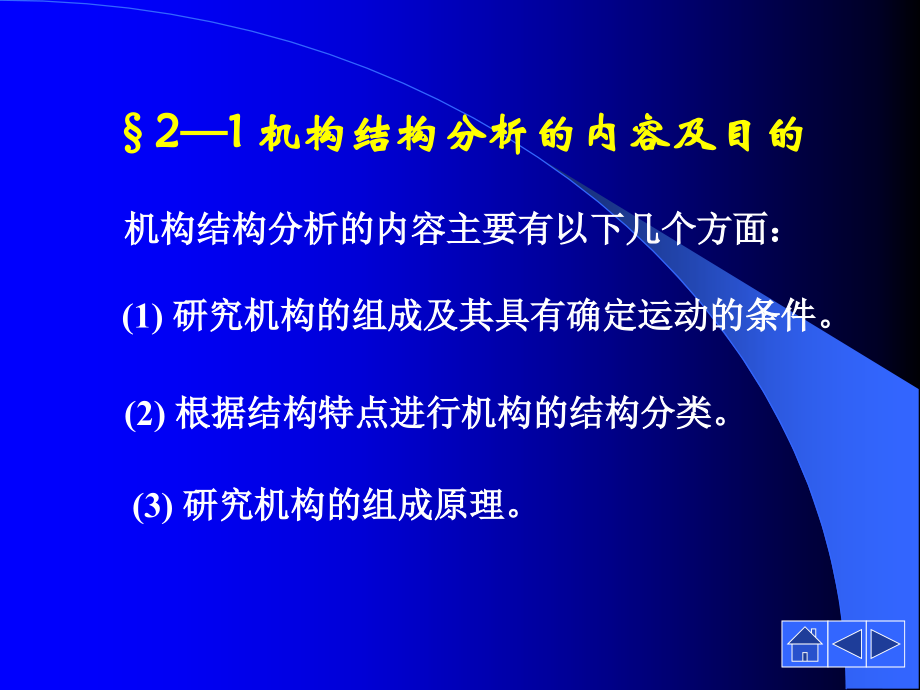 §2—1 机构结构分析的内容及目的

机构结构分析的内容主要有以下几个方面：

(1) 研究机构的组成及其具有确定运动的条件。

(2) 根据结构特点进行机构的结构分类。

(3) 研究机构的组成原理。